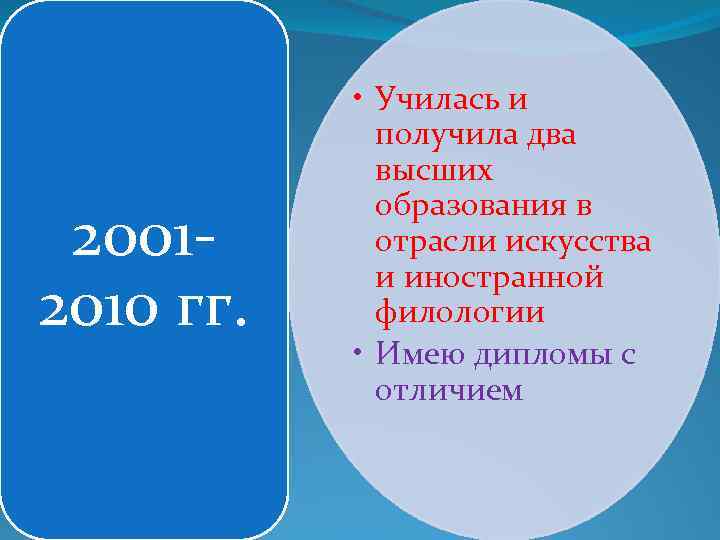 2001-2010 гг.

• Училась и получила два высших образования в отрасли искусства и иностранной филологии

• Имею дипломы с отличием